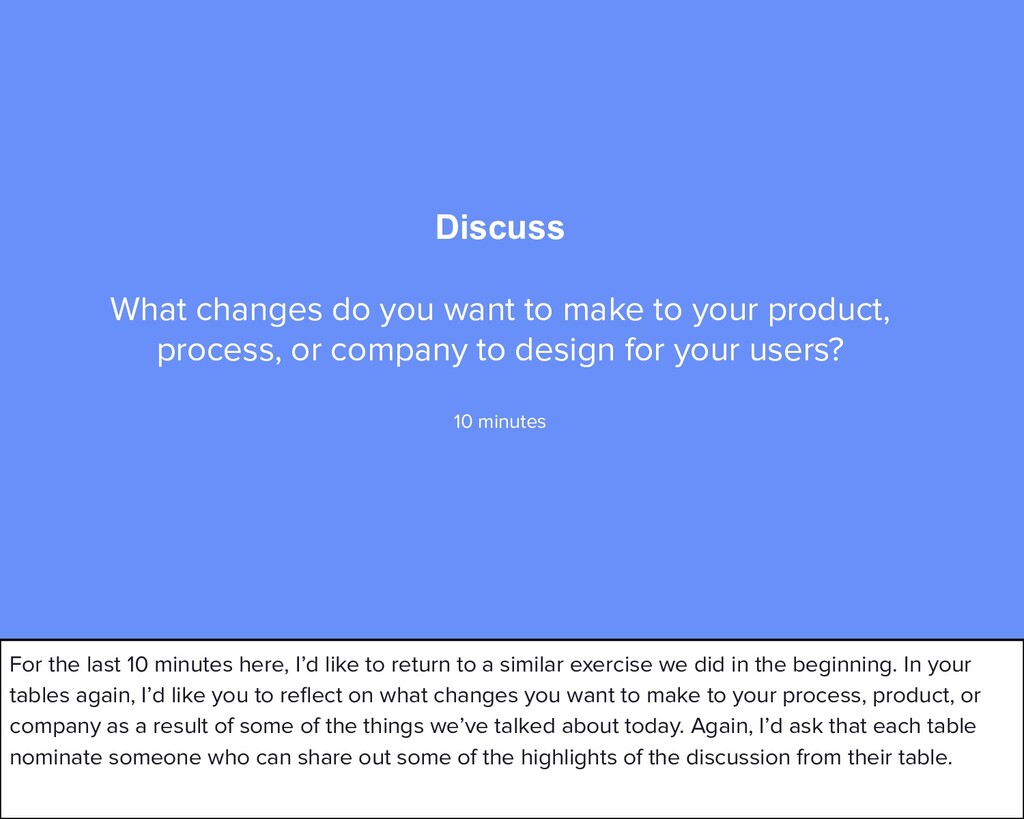 Discuss

What changes do you want to make to your product, process, or company to design for your users?

10 minutes

For the last 10 minutes here, I'd like to return to a similar exercise we did in the beginning. In your tables again, I'd like you to reflect on what changes you want to make to your process, product, or company as a result of some of the things we've talked about today. Again, I'd ask that each table nominate someone who can share out some of the highlights of the discussion from their table.